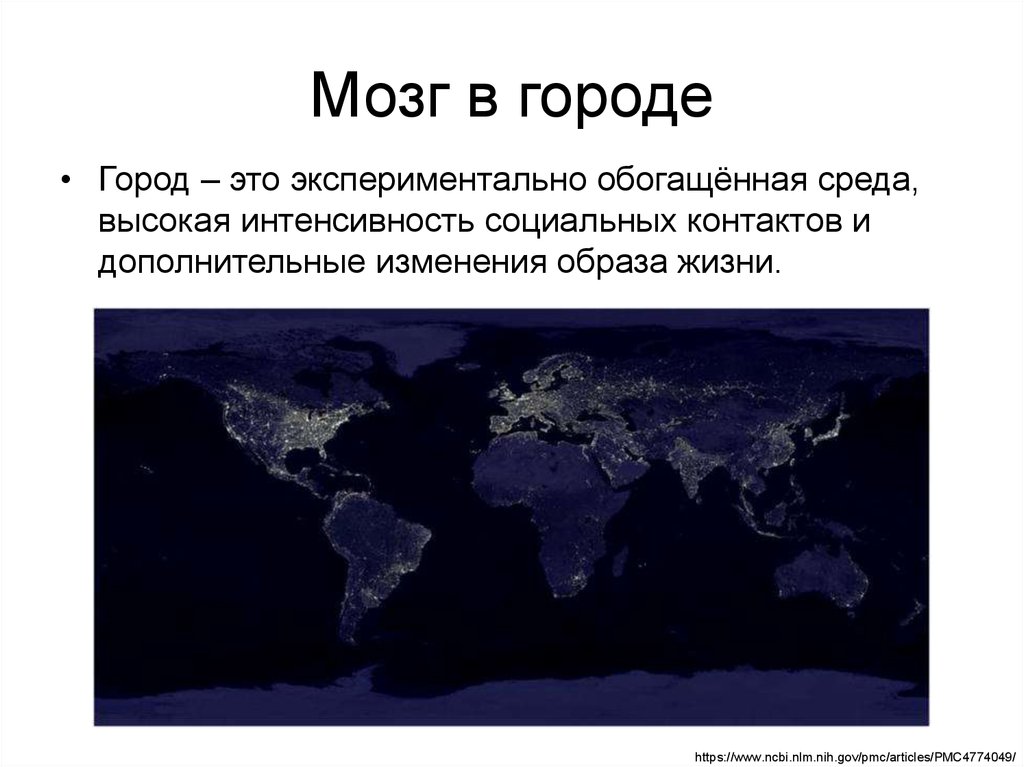 Мозг в городе

• Город – это экспериментально обогащённая среда, высокая интенсивность социальных контактов и дополнительные изменения образа жизни.

https://www.ncbi.nlm.nih.gov/pmc/articles/PMC4774049/